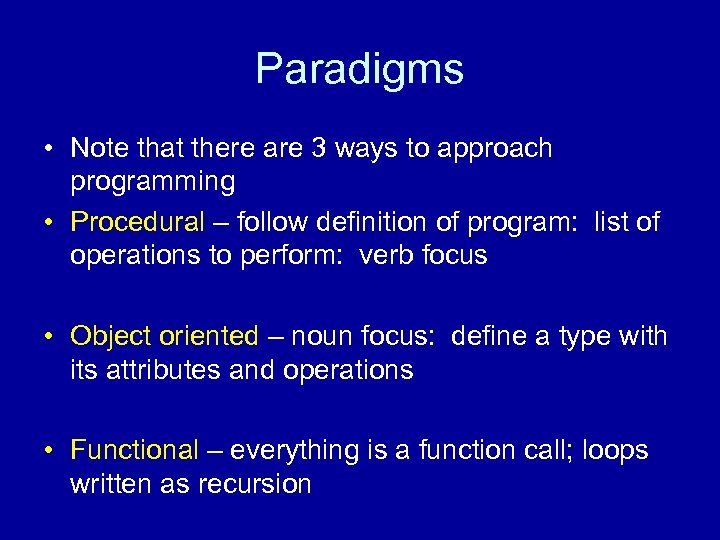 Paradigms

• Note that there are 3 ways to approach programming

• Procedural – follow definition of program: list of operations to perform: verb focus

• Object oriented – noun focus: define a type with its attributes and operations

• Functional – everything is a function call; loops written as recursion